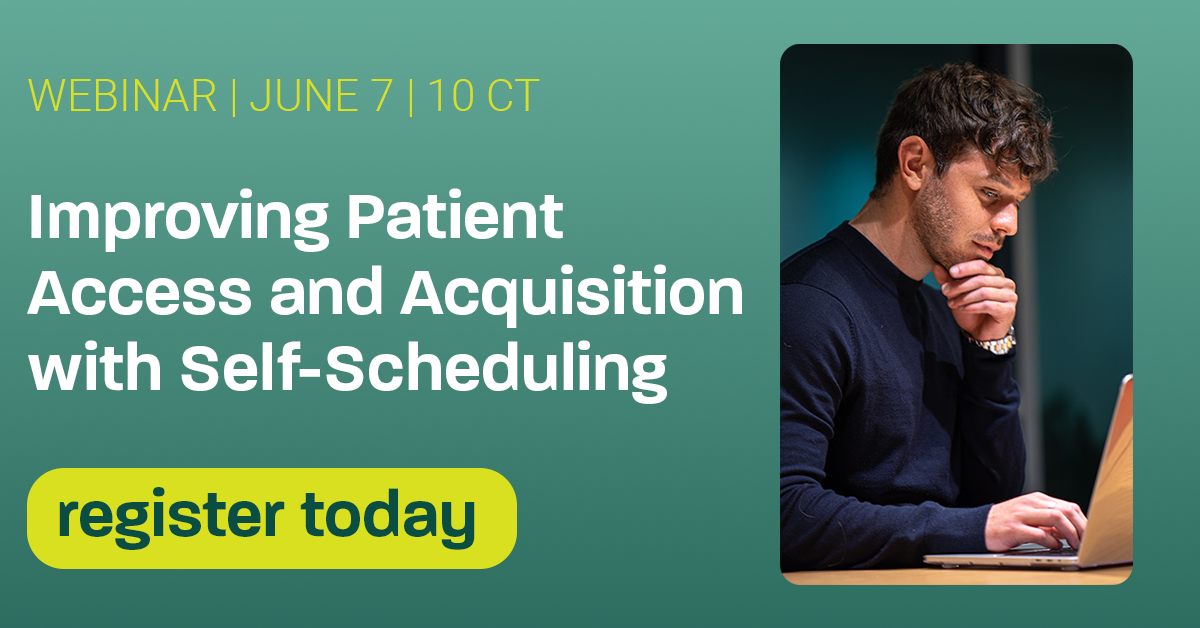 WEBINAR | JUNE 7 | 10 CT

Improving Patient Access and Acquisition with Self-Scheduling

register today